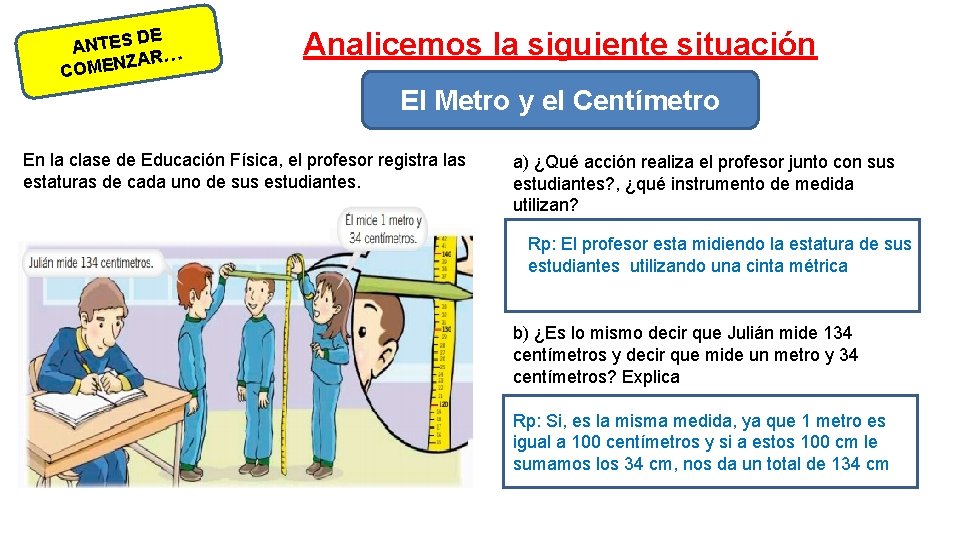 ANTES DE COMENZAR…

Analicemos la siguiente situación

El Metro y el Centímetro

En la clase de Educación Física, el profesor registra las estaturas de cada uno de sus estudiantes.

Julián mide 134 centímetros.

Él mide 1 metro y 34 centímetros.

140

130

120

a) ¿Qué acción realiza el profesor junto con sus estudiantes?, ¿qué instrumento de medida utilizan?

Rp: El profesor esta midiendo la estatura de sus estudiantes utilizando una cinta métrica

b) ¿Es lo mismo decir que Julián mide 134 centímetros y decir que mide un metro y 34 centímetros? Explica

Rp: Si, es la misma medida, ya que 1 metro es igual a 100 centímetros y si a estos 100 cm le sumamos los 34 cm, nos da un total de 134 cm